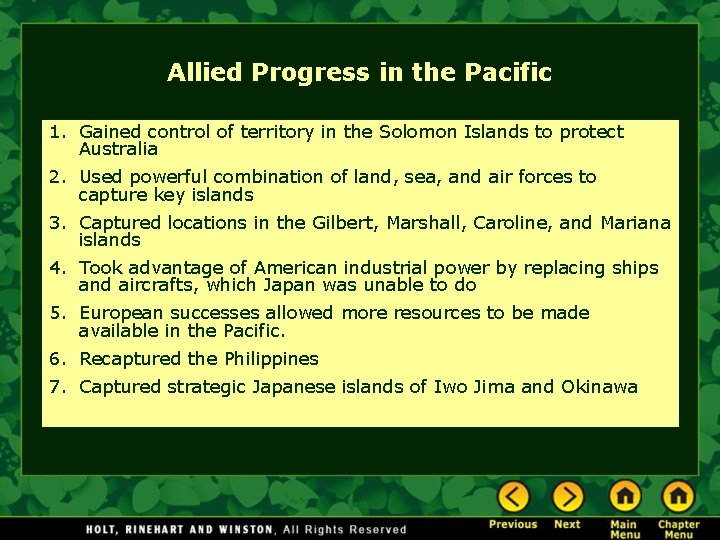 Allied Progress in the Pacific

1. Gained control of territory in the Solomon Islands to protect Australia

2. Used powerful combination of land, sea, and air forces to capture key islands

3. Captured locations in the Gilbert, Marshall, Caroline, and Mariana islands

4. Took advantage of American industrial power by replacing ships and aircrafts, which Japan was unable to do

5. European successes allowed more resources to be made available in the Pacific.

6. Recaptured the Philippines

7. Captured strategic Japanese islands of Iwo Jima and Okinawa

HOLT, RINEHART AND WINSTON, All Rights Reserved

Previous Next Main Menu Chapter Menu